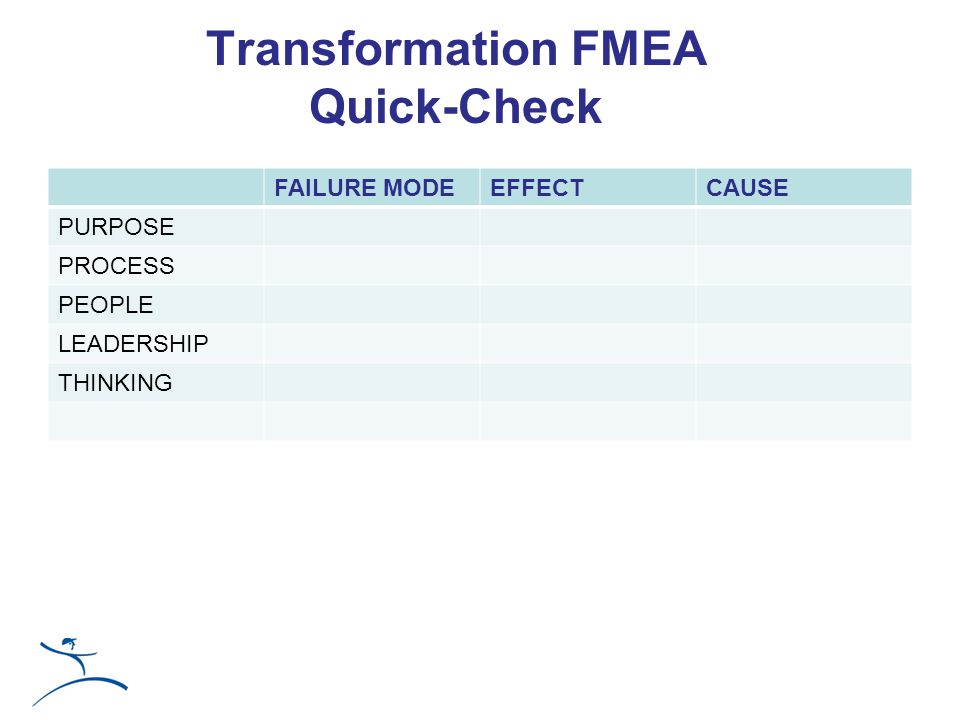 Transformation FMEA
Quick-Check

| | FAILURE MODE | EFFECT | CAUSE |
|---|---|---|---|
| PURPOSE | | | |
| PROCESS | | | |
| PEOPLE | | | |
| LEADERSHIP | | | |
| THINKING | | | |
| | | | |